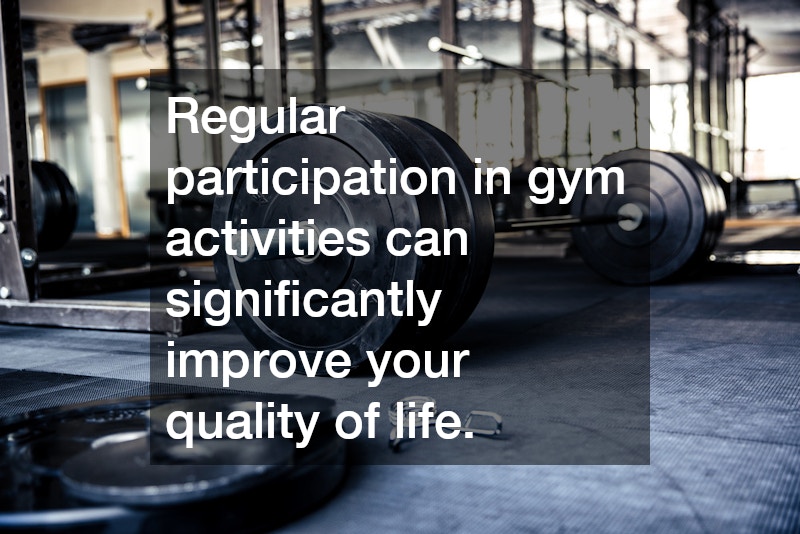 Regular participation in gym activities can significantly improve your quality of life.